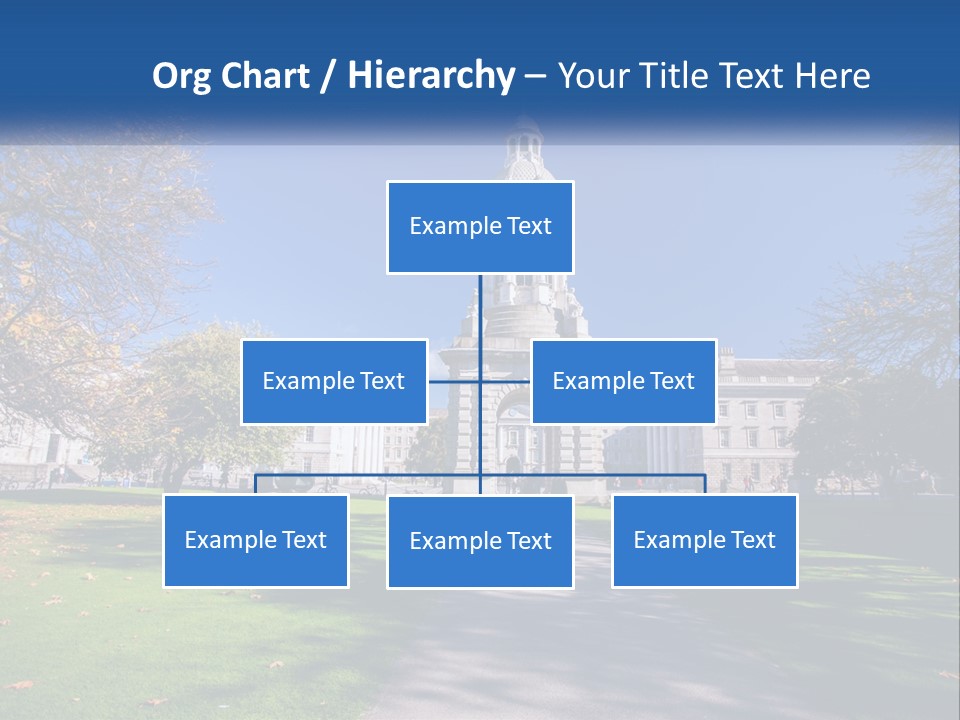 Org Chart / Hierarchy – Your Title Text Here

Example Text

Example Text

Example Text

Example Text

Example Text

Example Text